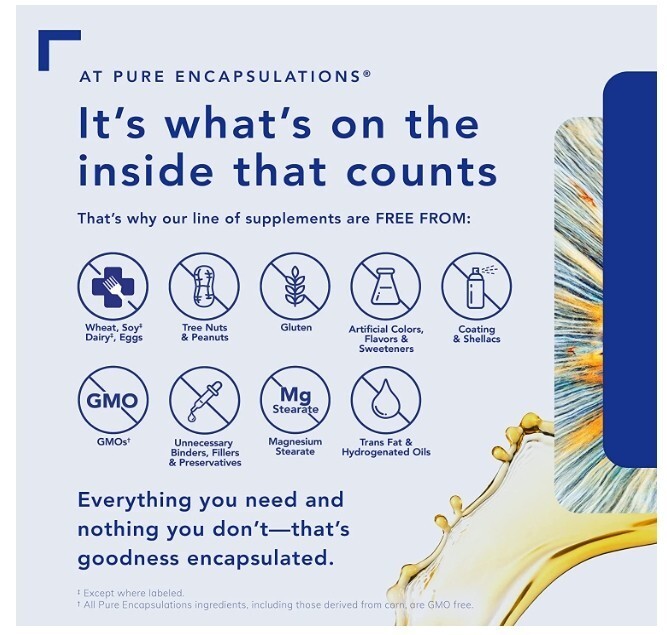 AT PURE ENCAPSULATIONS®

It's what's on the inside that counts

That's why our line of supplements are FREE FROM:

Wheat, Soy‡ Dairy‡, Eggs

Tree Nuts & Peanuts

Gluten

Artificial Colors, Flavors & Sweeteners

Coating & Shellacs

GMO

GMOs†

Unnecessary Binders, Fillers & Preservatives

Mg Stearate

Magnesium Stearate

Trans Fat & Hydrogenated Oils

Everything you need and nothing you don't—that's goodness encapsulated.

‡ Except where labeled.
† All Pure Encapsulations ingredients, including those derived from corn, are GMO free.